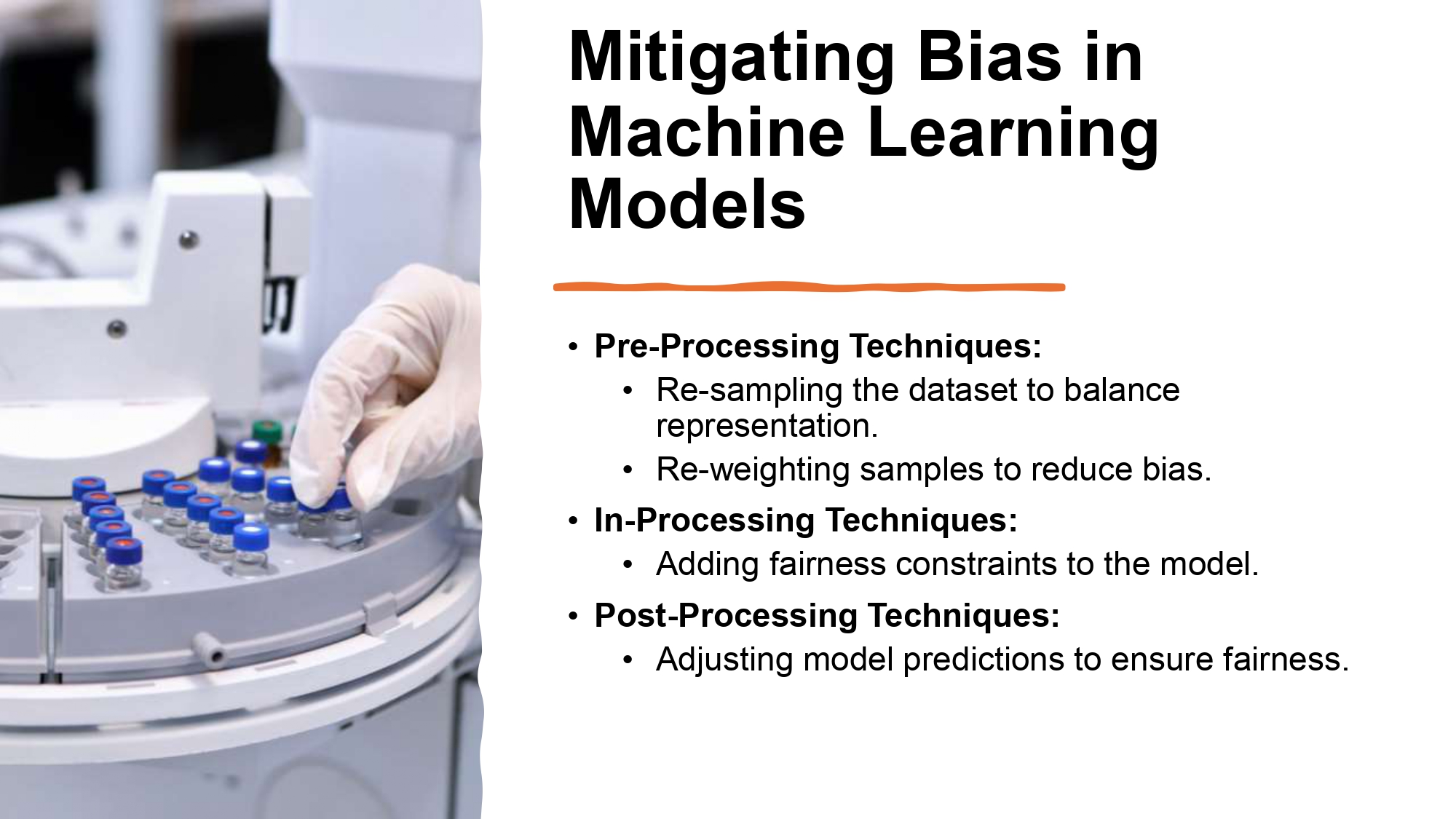 Mitigating Bias in Machine Learning Models

• Pre-Processing Techniques:
  • Re-sampling the dataset to balance representation.
  • Re-weighting samples to reduce bias.
• In-Processing Techniques:
  • Adding fairness constraints to the model.
• Post-Processing Techniques:
  • Adjusting model predictions to ensure fairness.